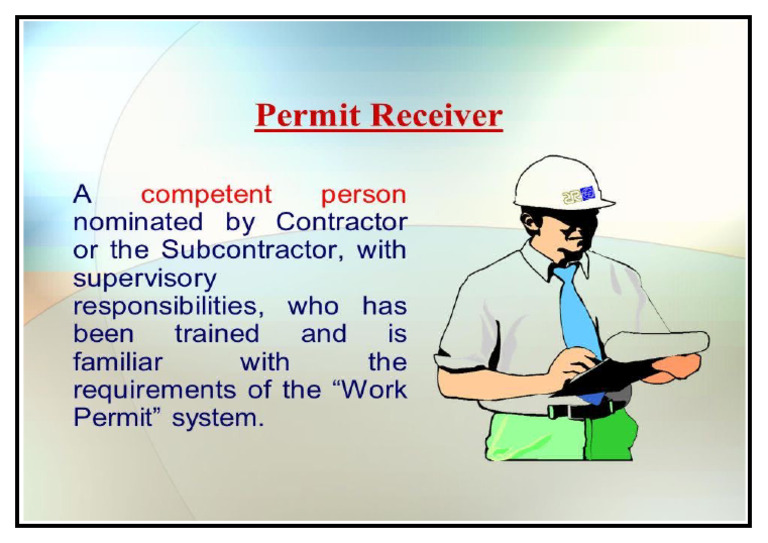 Permit Receiver

A competent person nominated by Contractor or the Subcontractor, with supervisory responsibilities, who has been trained and is familiar with the requirements of the “Work Permit” system.